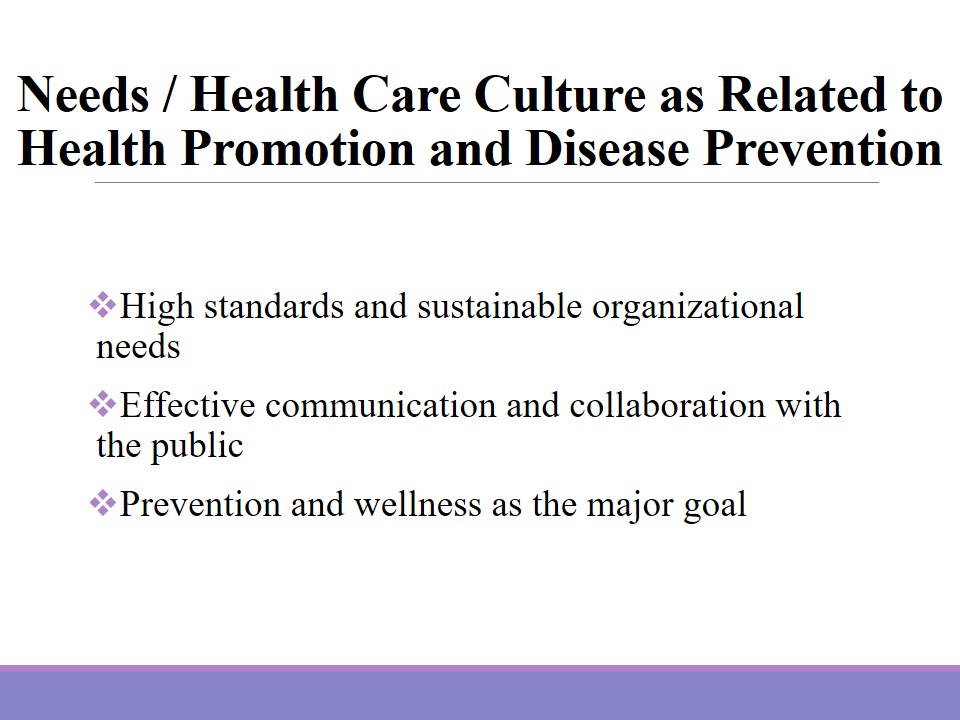 Needs / Health Care Culture as Related to Health Promotion and Disease Prevention

❖High standards and sustainable organizational needs

❖Effective communication and collaboration with the public

❖Prevention and wellness as the major goal